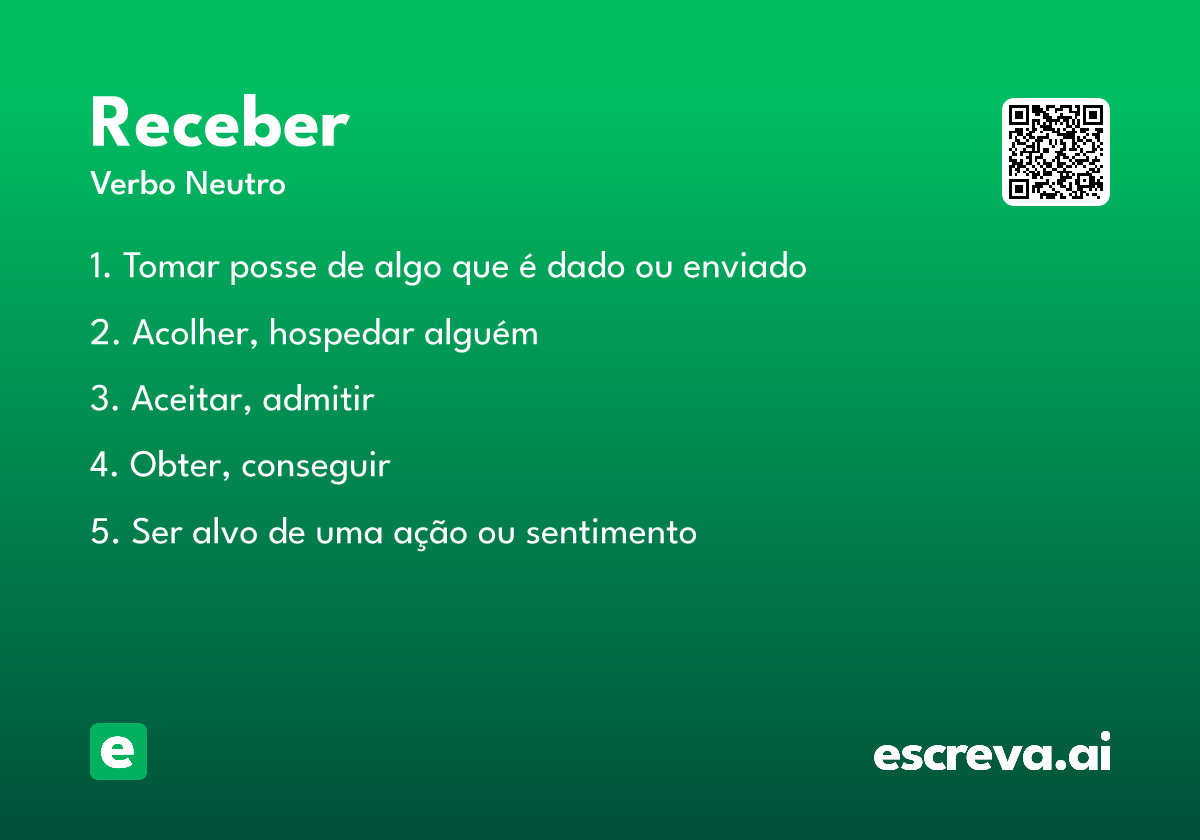 Receber

Verbo Neutro

1. Tomar posse de algo que é dado ou enviado

2. Acolher, hospedar alguém

3. Aceitar, admitir

4. Obter, conseguir

5. Ser alvo de uma ação ou sentimento

e

escreva.ai